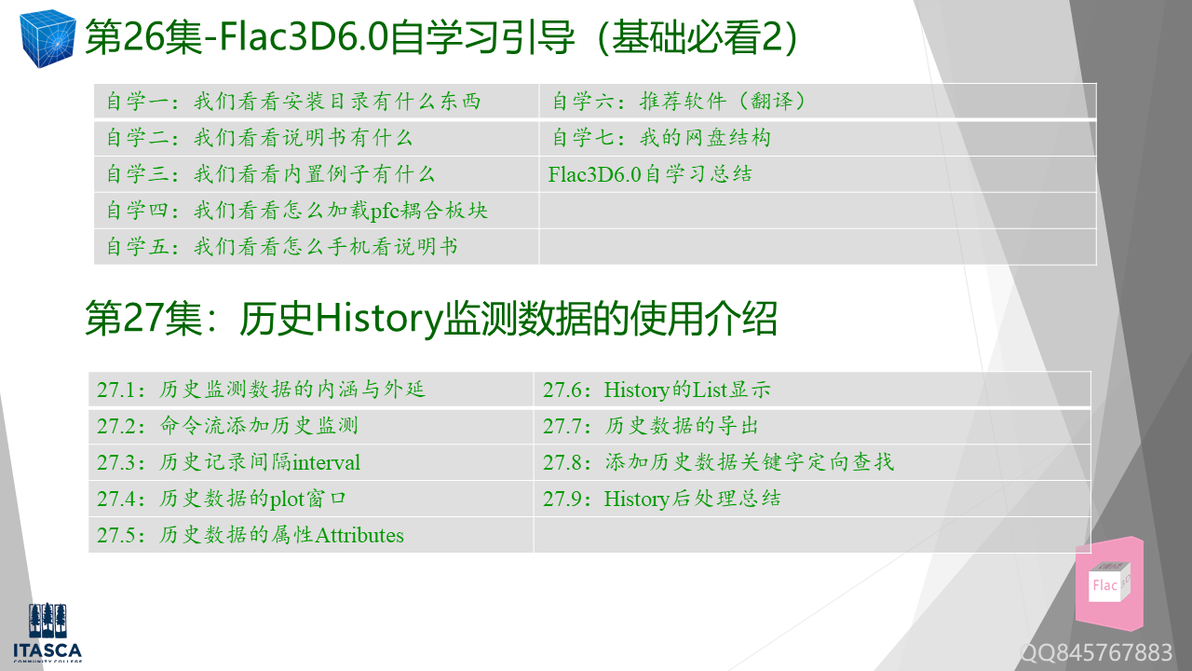 第26集-Flac3D6.0自学习引导（基础必看2）

| 自学一：我们看看安装目录有什么东西 | 自学六：推荐软件（翻译） |
|---|---|
| 自学二：我们看看说明书有什么 | 自学七：我的网盘结构 |
| 自学三：我们看看内置例子有什么 | Flac3D6.0自学习总结 |
| 自学四：我们看看怎么加载pfc耦合板块 | |
| 自学五：我们看看怎么手机看说明书 | |

第27集：历史History监测数据的使用介绍

| 27.1：历史监测数据的内涵与外延 | 27.6：History的List显示 |
|---|---|
| 27.2：命令流添加历史监测 | 27.7：历史数据的导出 |
| 27.3：历史记录间隔interval | 27.8：添加历史数据关键字定向查找 |
| 27.4：历史数据的plot窗口 | 27.9：History后处理总结 |
| 27.5：历史数据的属性Attributes | |

Flac

ITASCA
COMMUNITY COLLEGE

QQ845767883